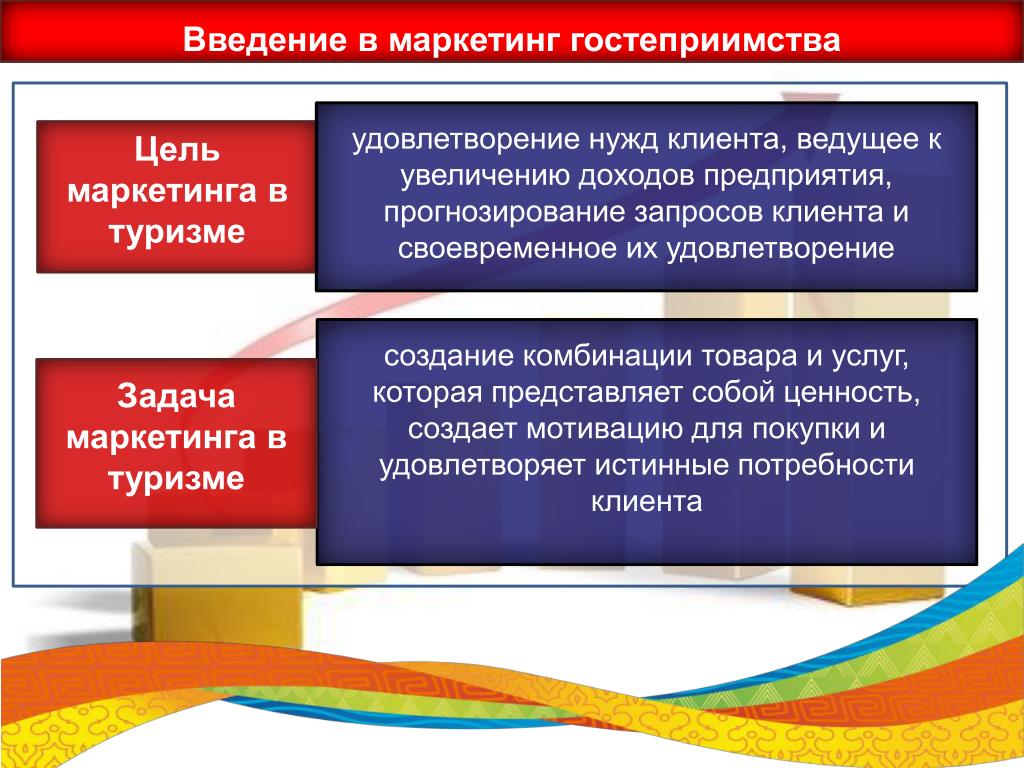 Введение в маркетинг гостеприимства

Цель маркетинга в туризме

удовлетворение нужд клиента, ведущее к увеличению доходов предприятия, прогнозирование запросов клиента и своевременное их удовлетворение

Задача маркетинга в туризме

создание комбинации товара и услуг, которая представляет собой ценность, создает мотивацию для покупки и удовлетворяет истинные потребности клиента